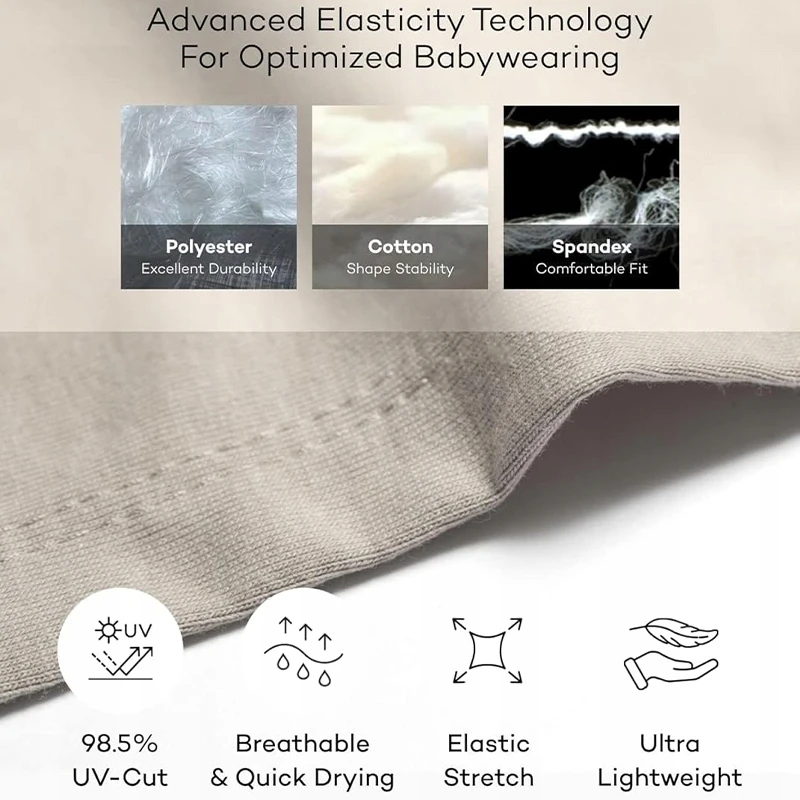 Advanced Elasticity Technology
For Optimized Babywearing

Polyester
Excellent Durability

Cotton
Shape Stability

Spandex
Comfortable Fit

UV

98.5%
UV-Cut

Breathable
& Quick Drying

Elastic
Stretch

Ultra
Lightweight